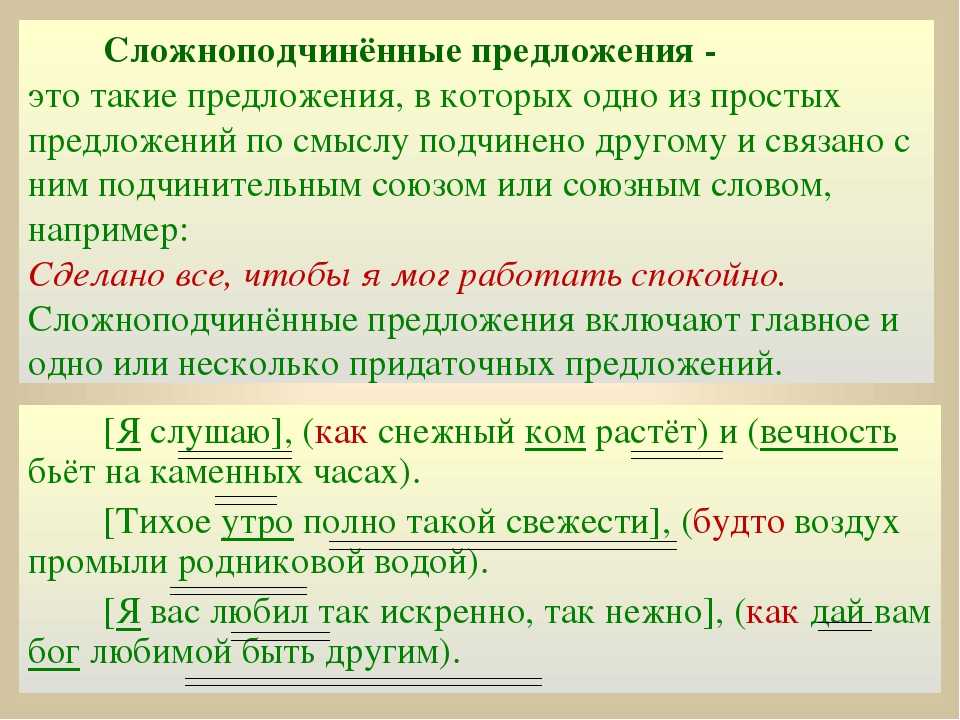 Сложноподчинённые предложения - это такие предложения, в которых одно из простых предложений по смыслу подчинено другому и связано с ним подчинительным союзом или союзным словом, например:
Сделано все, чтобы я мог работать спокойно.
Сложноподчинённые предложения включают главное и одно или несколько придаточных предложений.

[Я слушаю], (как снежный ком растёт) и (вечность бьёт на каменных часах).

[Тихое утро полно такой свежести], (будто воздух промыли родниковой водой).

[Я вас любил так искренно, так нежно], (как дай вам бог любимой быть другим).